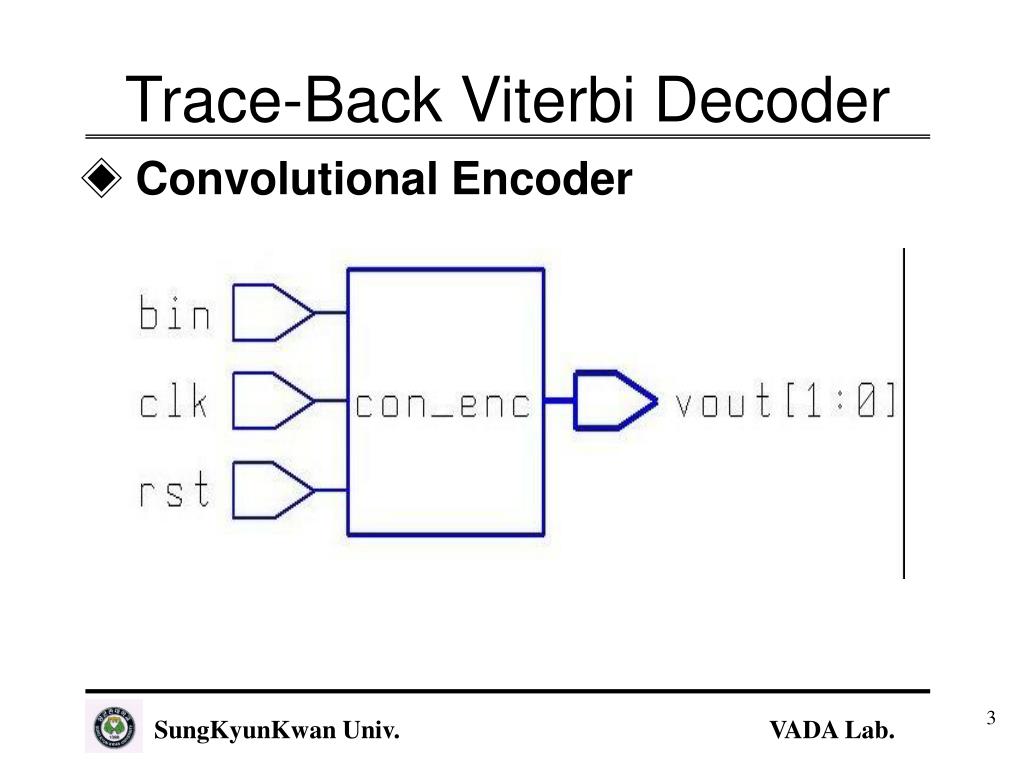 Trace-Back Viterbi Decoder

◈ Convolutional Encoder

bin
clk
rst
con_enc
vout[1:0]

SungKyunKwan Univ.
VADA Lab.
3